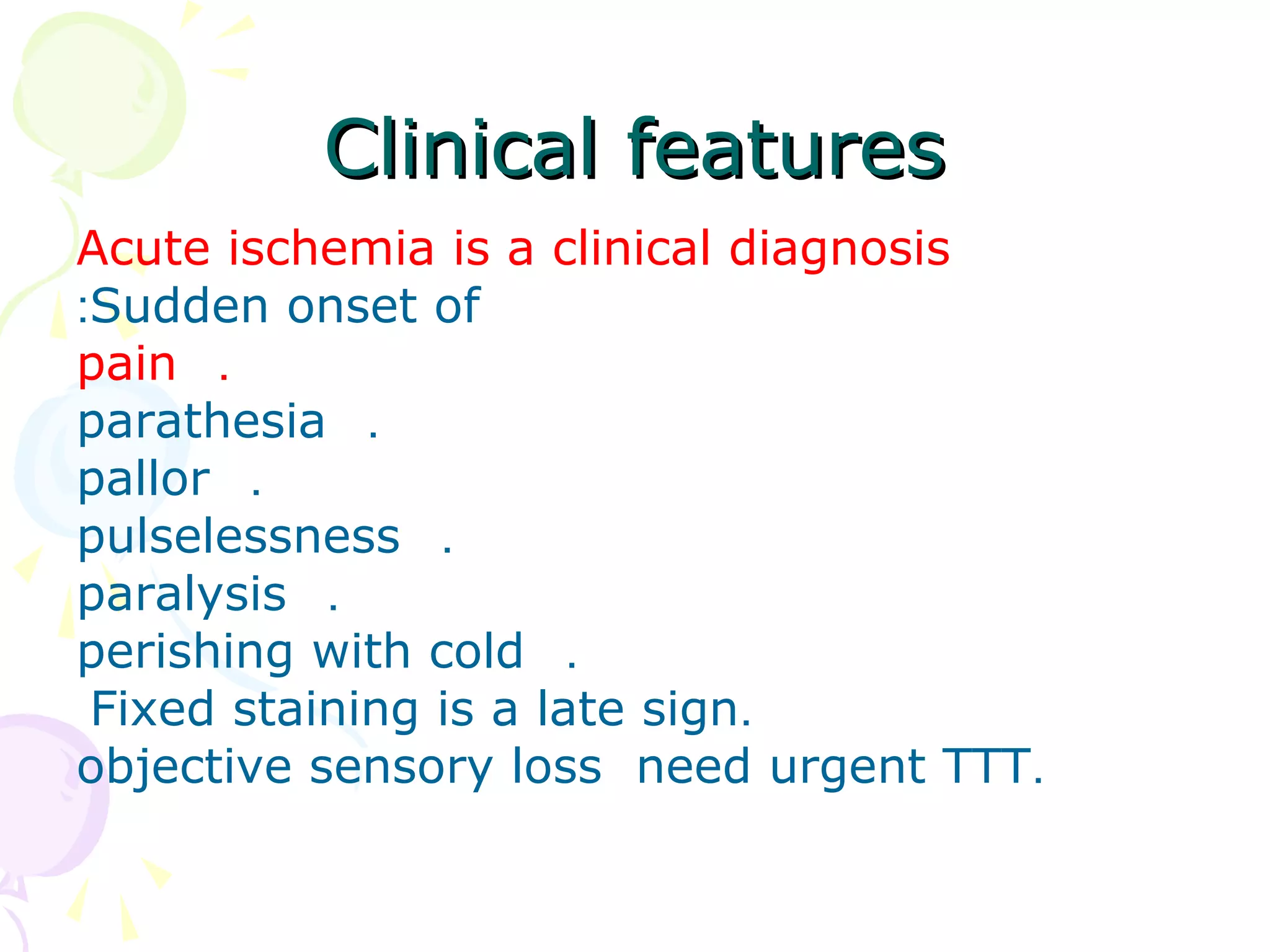 Clinical features

Acute ischemia is a clinical diagnosis
:Sudden onset of
pain .
parathesia .
pallor .
pulselessness .
paralysis .
perishing with cold .
Fixed staining is a late sign.
objective sensory loss need urgent TTT.